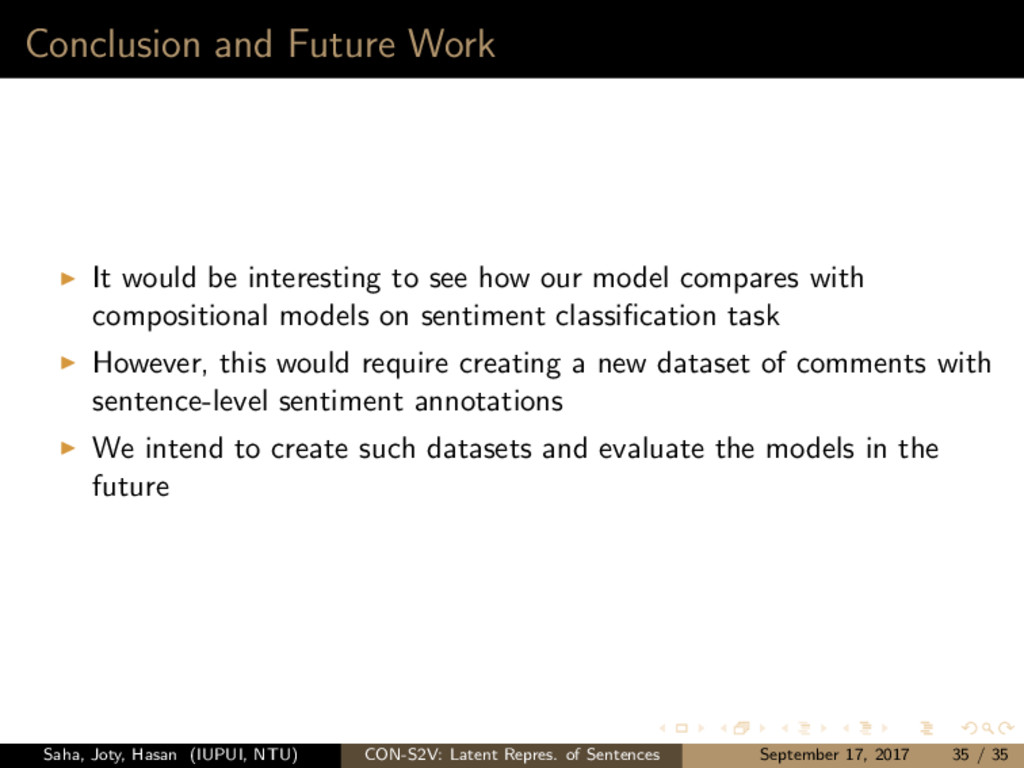 Conclusion and Future Work

▶ It would be interesting to see how our model compares with compositional models on sentiment classification task

▶ However, this would require creating a new dataset of comments with sentence-level sentiment annotations

▶ We intend to create such datasets and evaluate the models in the future

Saha, Joty, Hasan (IUPUI, NTU) CON-S2V: Latent Repres. of Sentences September 17, 2017 35 / 35